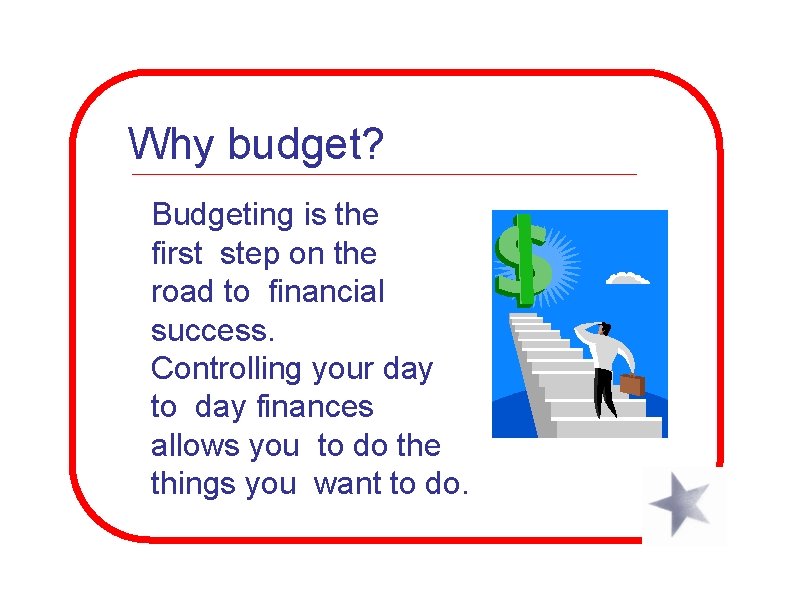 Why budget?

Budgeting is the first step on the road to financial success. Controlling your day to day finances allows you to do the things you want to do.

$